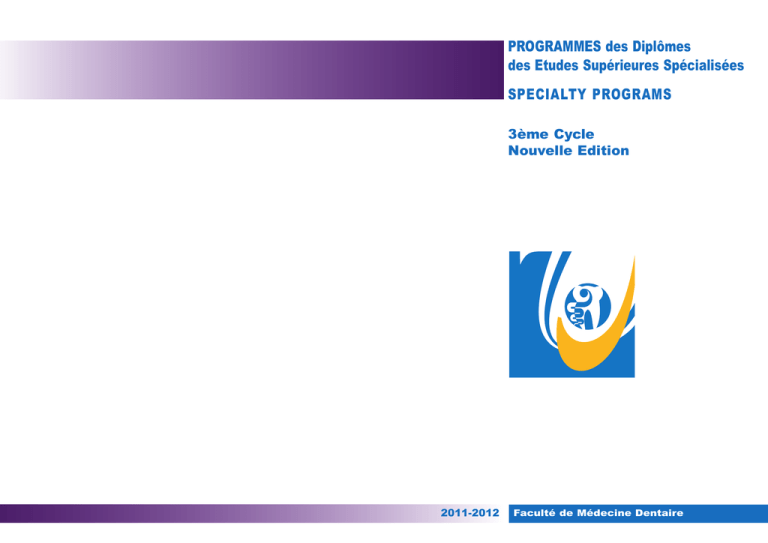 PROGRAMMES des Diplômes des Etudes Supérieures Spécialisées

SPECIALTY PROGRAMS

3ème Cycle
Nouvelle Edition

2011-2012

Faculté de Médecine Dentaire